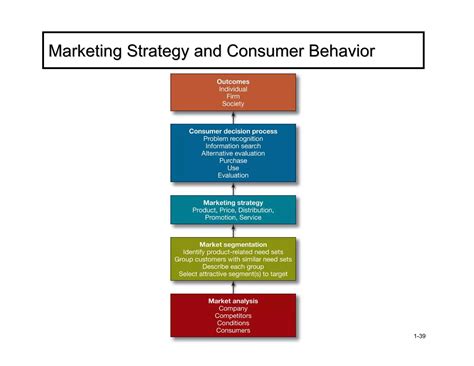 Marketing Strategy and Consumer Behavior

Outcomes
Individual
Firm
Society

Consumer decision process
Problem recognition
Information search
Alternative evaluation
Purchase
Use
Evaluation

Marketing strategy
Product, Price, Distribution,
Promotion, Service

Market segmentation
Identify product-related need sets
Group customers with similar need sets
Describe each group
Select attractive segment(s) to target

Market analysis
Company
Competitors
Conditions
Consumers

1-39